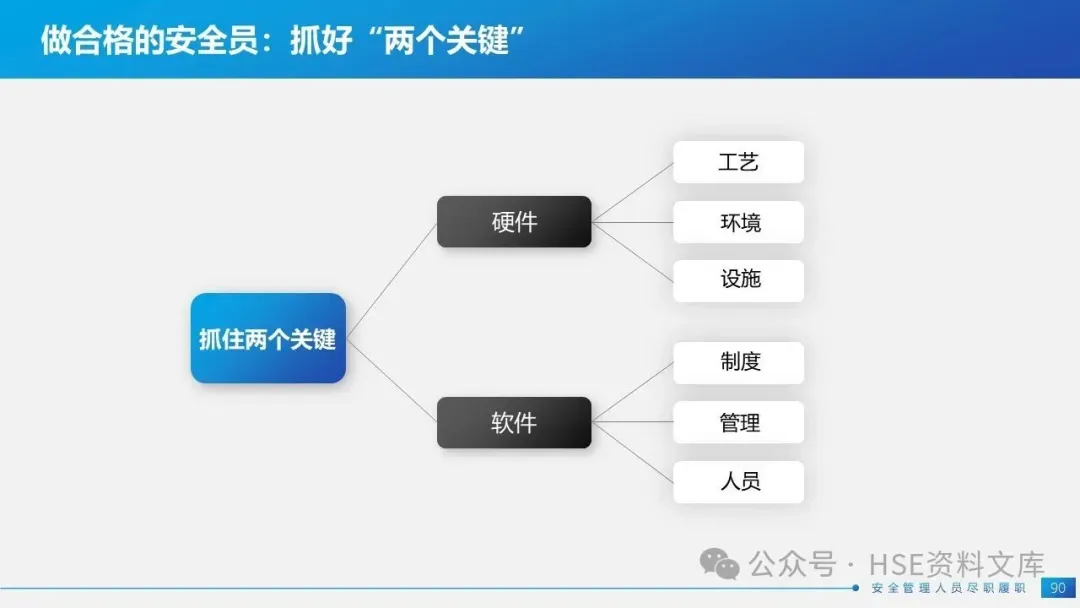 做合格的安全员：抓好“两个关键”

抓住两个关键

硬件

工艺

环境

设施

软件

制度

管理

人员

公众号 · HSE资料文库

安全管理人员尽职履职

90